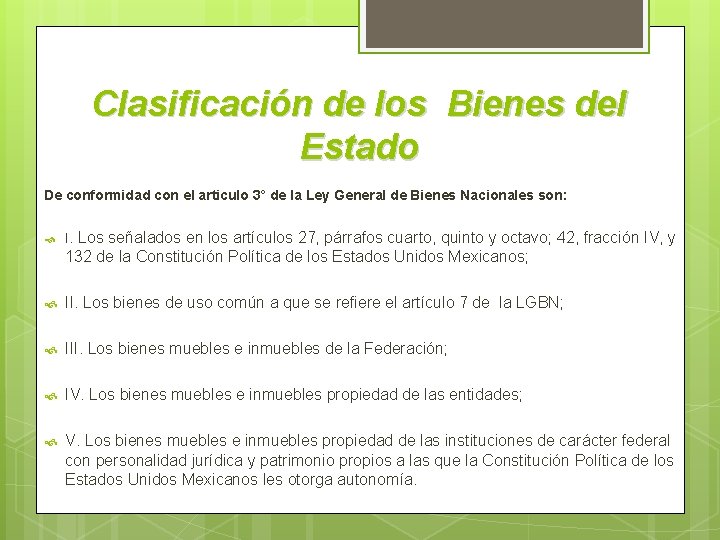 Clasificación de los  Bienes del Estado

De conformidad con el articulo 3° de la Ley General de Bienes Nacionales son:

I. Los señalados en los artículos 27, párrafos cuarto, quinto y octavo; 42, fracción IV, y 132 de la Constitución Política de los Estados Unidos Mexicanos;

II. Los bienes de uso común a que se refiere el artículo 7 de  la LGBN;

III. Los bienes muebles e inmuebles de la Federación;

IV. Los bienes muebles e inmuebles propiedad de las entidades;

V. Los bienes muebles e inmuebles propiedad de las instituciones de carácter federal con personalidad jurídica y patrimonio propios a las que la Constitución Política de los Estados Unidos Mexicanos les otorga autonomía.